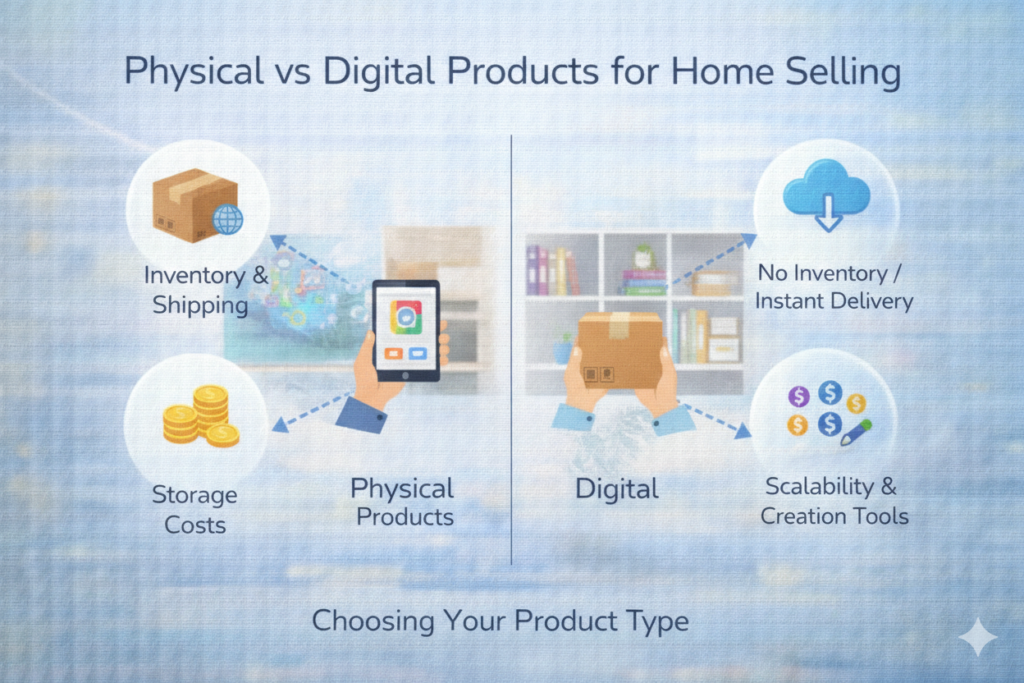 Physical vs Digital Products for Home Selling

Inventory & Shipping

Storage Costs

Physical Products

Digital

No Inventory / Instant Delivery

Scalability & Creation Tools

Choosing Your Product Type